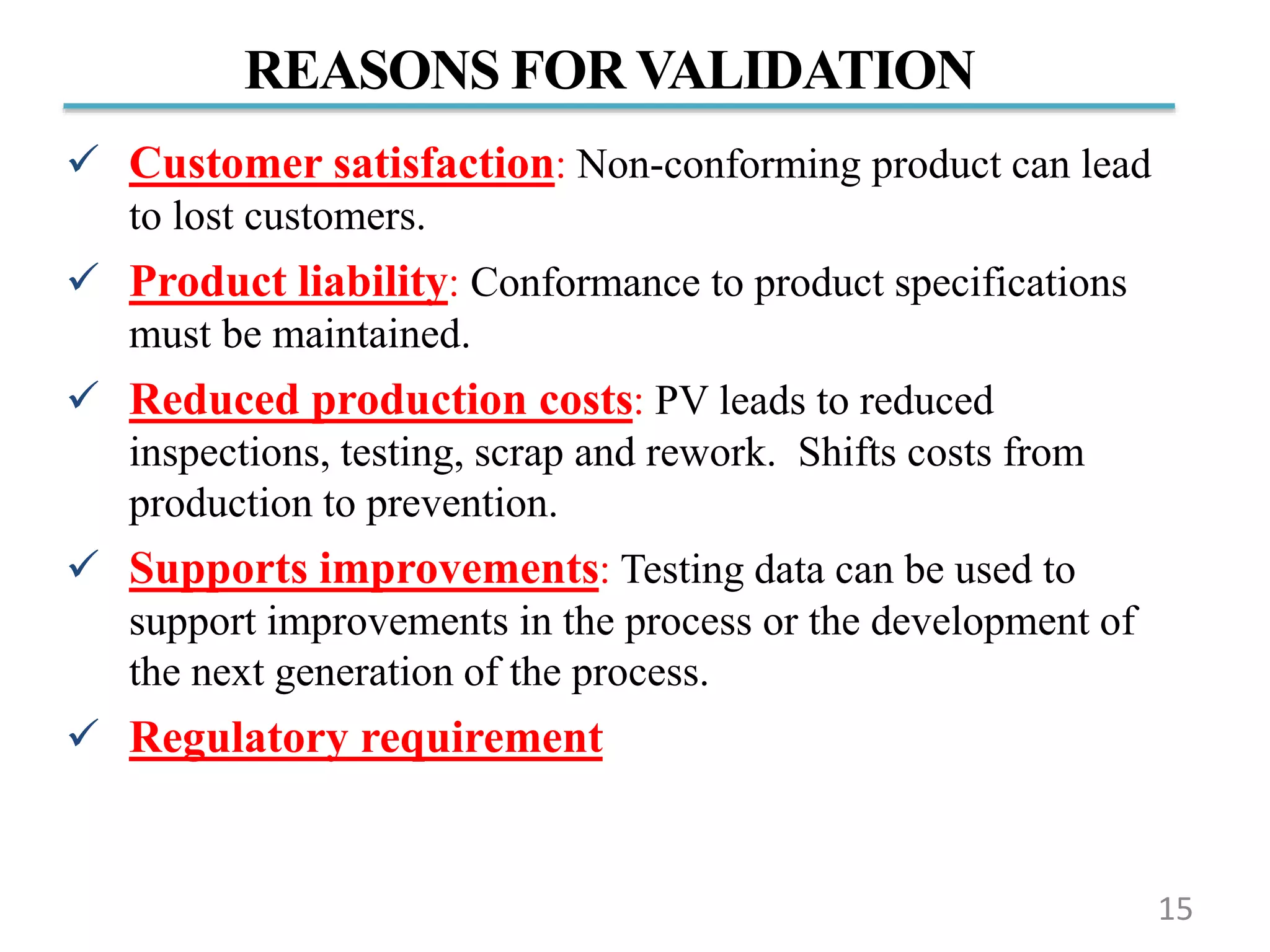 REASONS FOR VALIDATION

✓ Customer satisfaction: Non-conforming product can lead to lost customers.

✓ Product liability: Conformance to product specifications must be maintained.

✓ Reduced production costs: PV leads to reduced inspections, testing, scrap and rework.  Shifts costs from production to prevention.

✓ Supports improvements: Testing data can be used to support improvements in the process or the development of the next generation of the process.

✓ Regulatory requirement

15